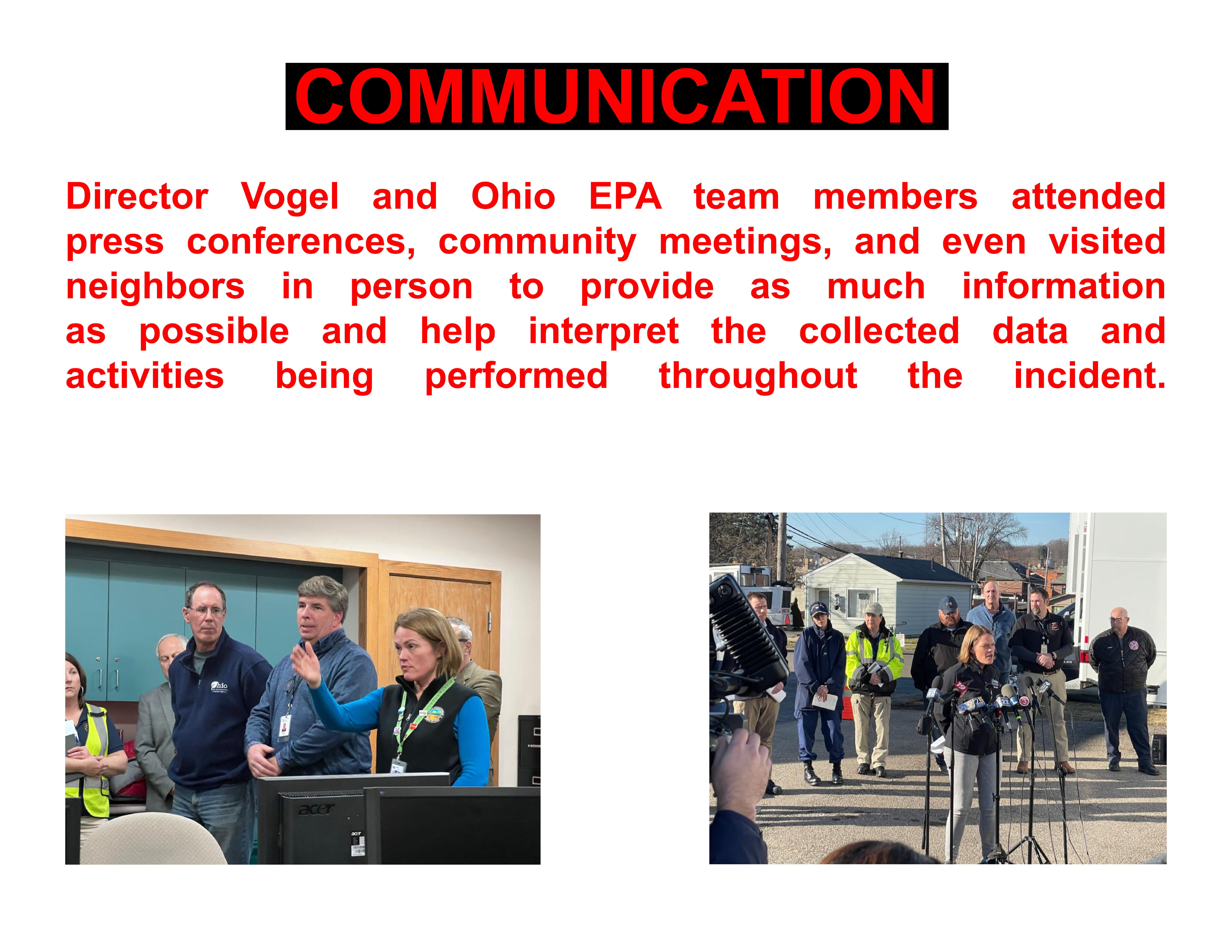 COMMUNICATION

Director Vogel and Ohio EPA team members attended press conferences, community meetings, and even visited neighbors in person to provide as much information as possible and help interpret the collected data and activities being performed throughout the incident.

Ohio

acer